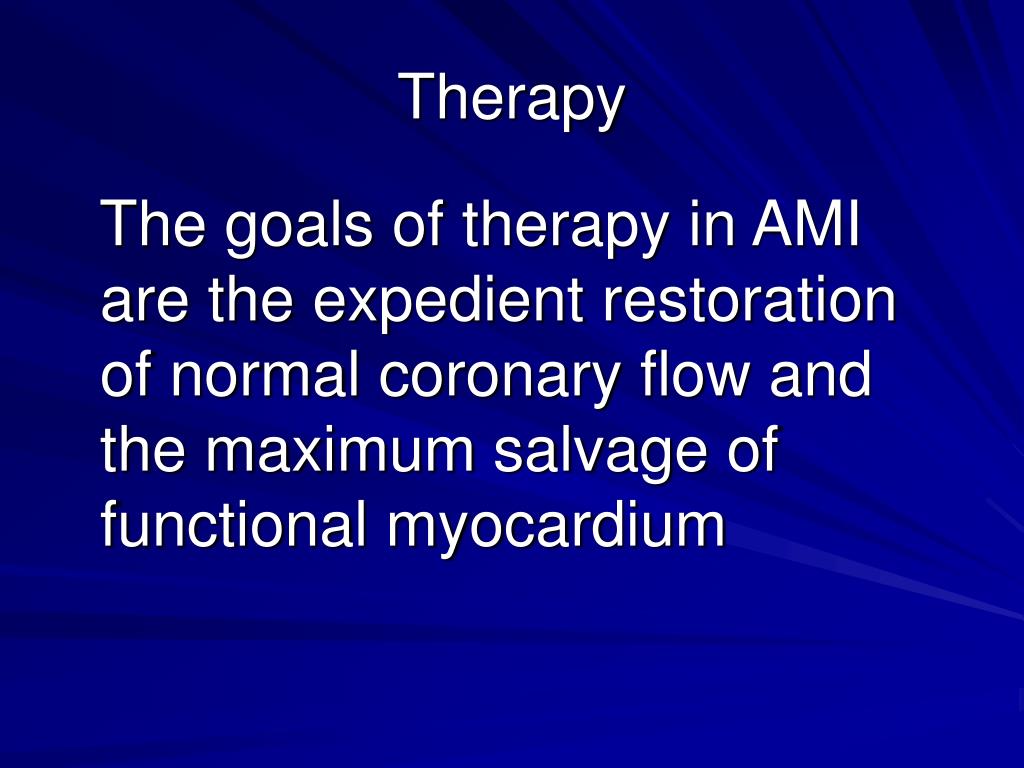 Therapy

The goals of therapy in AMI are the expedient restoration of normal coronary flow and the maximum salvage of functional myocardium